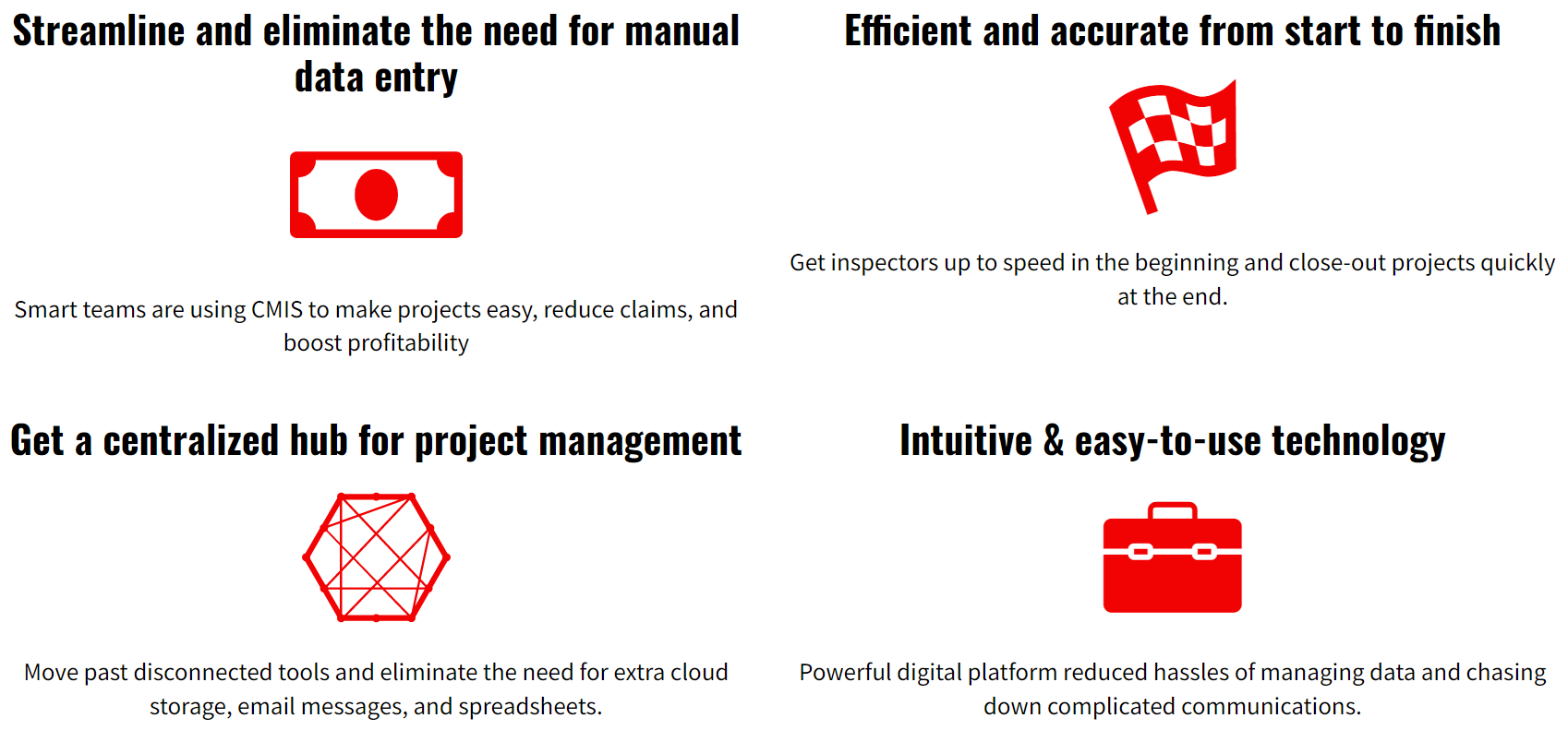 Streamline and eliminate the need for manual data entry

Smart teams are using CMIS to make projects easy, reduce claims, and boost profitability

Efficient and accurate from start to finish

Get inspectors up to speed in the beginning and close-out projects quickly at the end.

Get a centralized hub for project management

Move past disconnected tools and eliminate the need for extra cloud storage, email messages, and spreadsheets.

Intuitive & easy-to-use technology

Powerful digital platform reduced hassles of managing data and chasing down complicated communications.